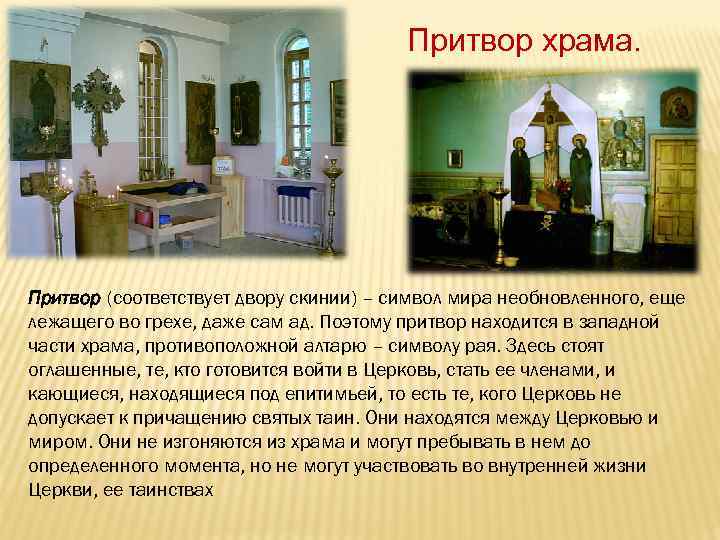 Притвор храма.

Притвор (соответствует двору скинии) – символ мира необновленного, еще лежащего во грехе, даже сам ад. Поэтому притвор находится в западной части храма, противоположной алтарю – символу рая. Здесь стоят оглашенные, те, кто готовится войти в Церковь, стать ее членами, и кающиеся, находящиеся под епитимьей, то есть те, кого Церковь не допускает к причащению святых таин. Они находятся между Церковью и миром. Они не изгоняются из храма и могут пребывать в нем до определенного момента, но не могут участвовать во внутренней жизни Церкви, ее таинствах